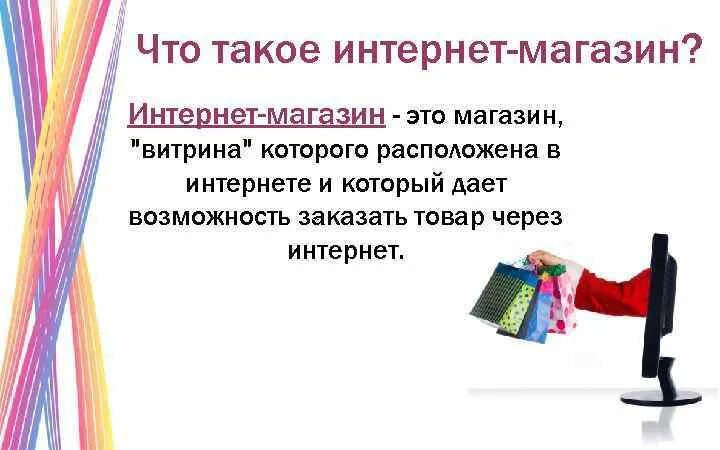 Что такое интернет-магазин?

Интернет-магазин - это магазин, "витрина" которого расположена в интернете и который дает возможность заказать товар через интернет.